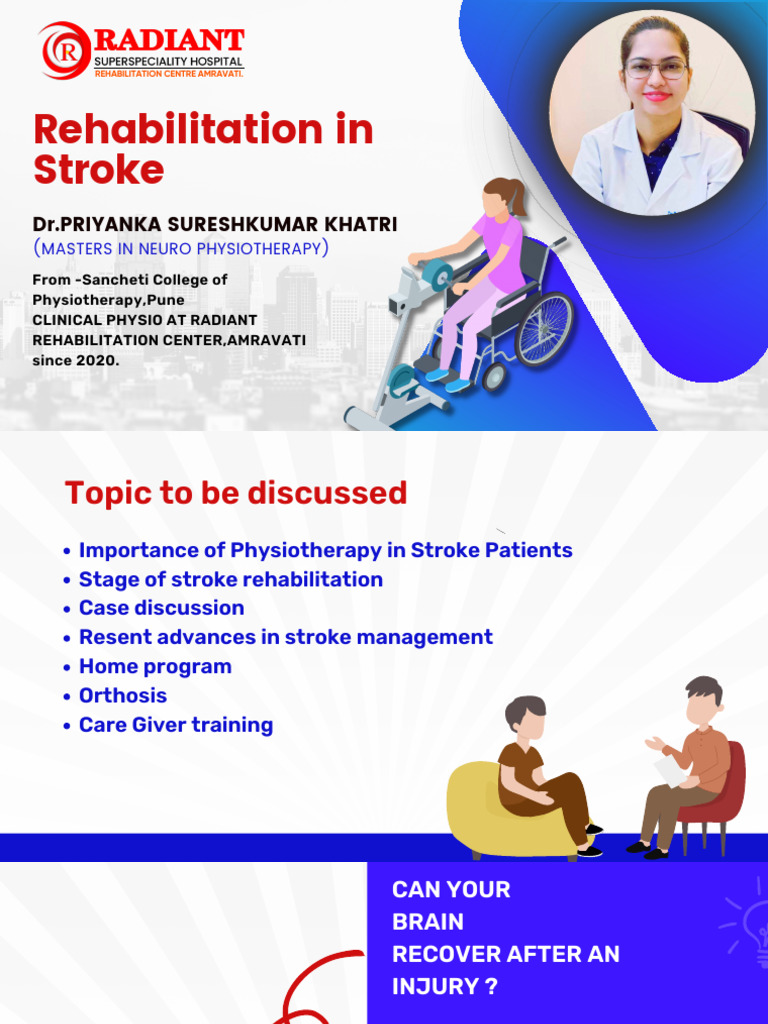 R RADIANT
SUPERSPECIALITY HOSPITAL
REHABILITATION CENTRE AMRAVATI.

Rehabilitation in Stroke

Dr.PRIYANKA SURESHKUMAR KHATRI
(MASTERS IN NEURO PHYSIOTHERAPY)

From -Sancheti College of Physiotherapy,Pune
CLINICAL PHYSIO AT RADIANT REHABILITATION CENTER,AMRAVATI since 2020.

Topic to be discussed

• Importance of Physiotherapy in Stroke Patients
• Stage of stroke rehabilitation
• Case discussion
• Resent advances in stroke management
• Home program
• Orthosis
• Care Giver training

CAN YOUR BRAIN RECOVER AFTER AN INJURY ?